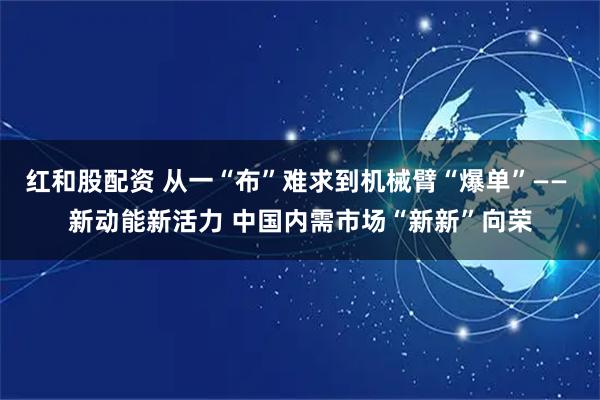 红和股配资 从一“布”难求到机械臂“爆单”——新动能新活力 中国内需市场“新新”向荣